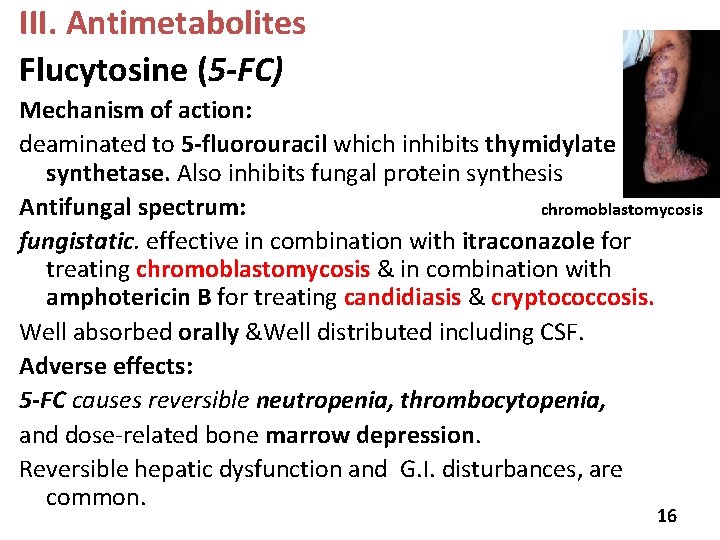 III. Antimetabolites

Flucytosine (5-FC)

Mechanism of action:

deaminated to 5-fluorouracil which inhibits thymidylate synthetase. Also inhibits fungal protein synthesis

Antifungal spectrum:

chromoblastomycosis

fungistatic. effective in combination with itraconazole for treating chromoblastomycosis & in combination with amphotericin B for treating candidiasis & cryptococcosis.

Well absorbed orally &Well distributed including CSF.

Adverse effects:

5-FC causes reversible neutropenia, thrombocytopenia,

and dose-related bone marrow depression.

Reversible hepatic dysfunction and G.I. disturbances, are common.

16